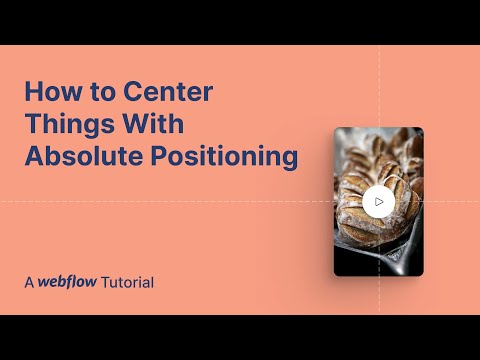 How to Center Things With Absolute Positioning

A webflow Tutorial